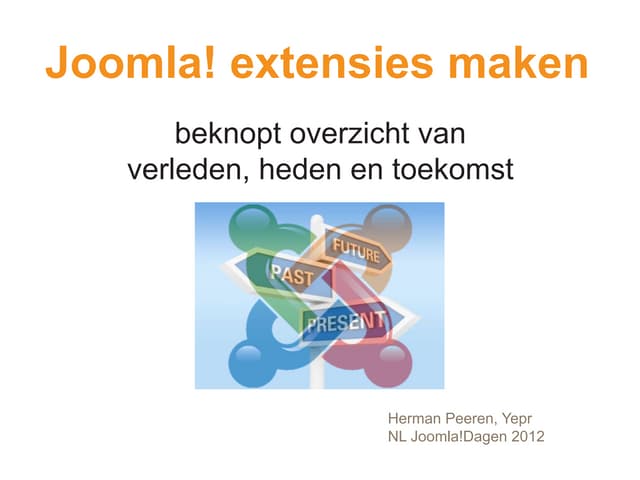 Joomla! extensies maken

beknopt overzicht van verleden, heden en toekomst

FUTURE
PAST
PRESENT

Herman Peeren, Yepr
NL Joomla!Dagen 2012